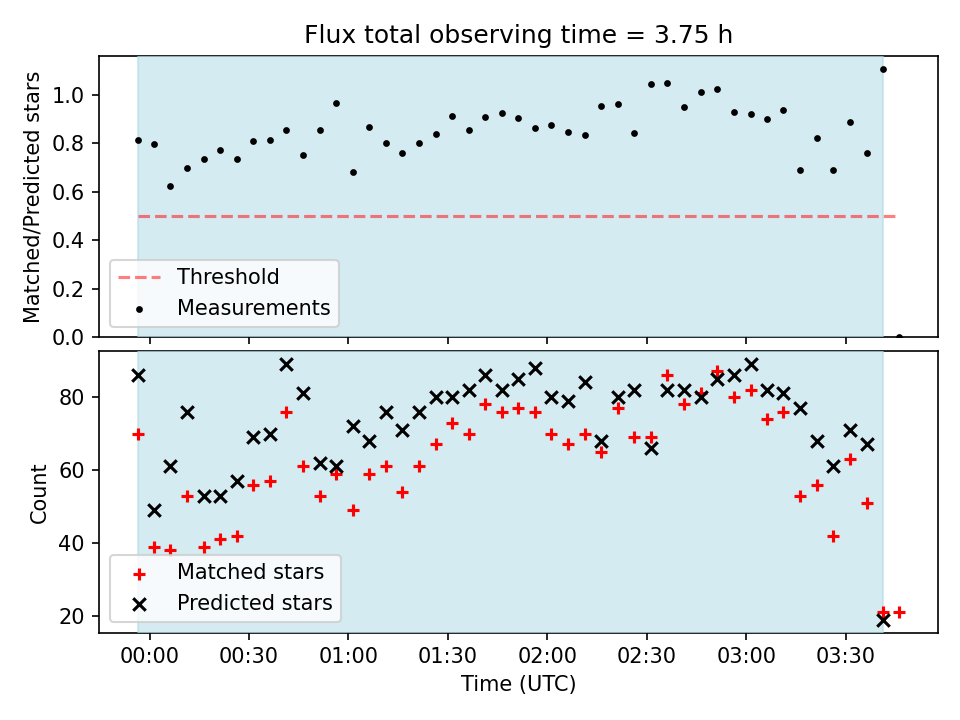 Flux total observing time = 3.75 h

Matched/Predicted stars

1.0
0.8
0.6
0.4
0.2
0.0

Threshold
Measurements

Count

80
60
40
20

Matched stars
Predicted stars

00:00
00:30
01:00
01:30
02:00
02:30
03:00
03:30

Time (UTC)